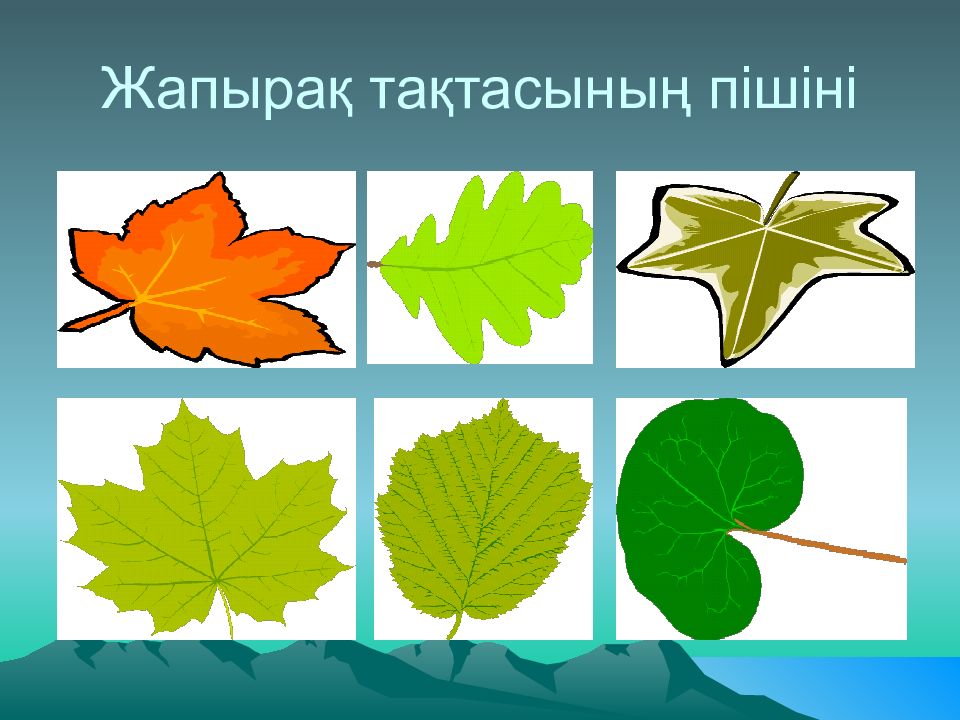 Жапырақ тақтасының пішіні